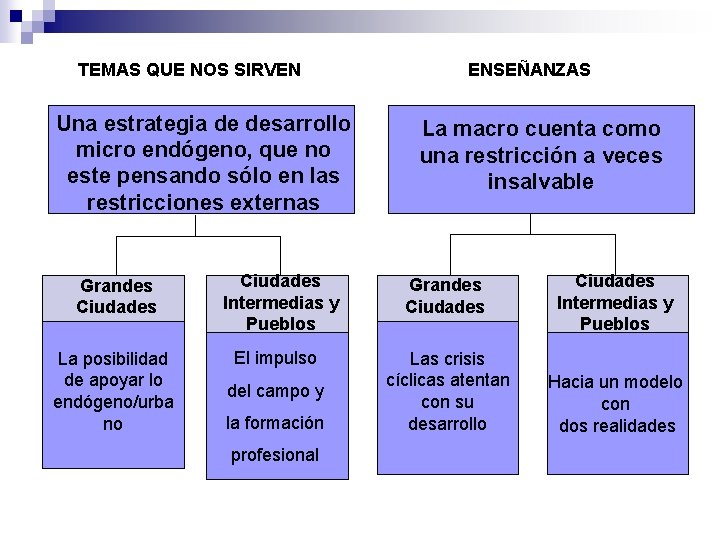 TEMAS QUE NOS SIRVEN

Una estrategia de desarrollo micro endógeno, que no este pensando sólo en las restricciones externas

Grandes Ciudades

La posibilidad de apoyar lo endógeno/urbano

Ciudades Intermedias y Pueblos

El impulso del campo y la formación profesional

ENSEÑANZAS

La macro cuenta como una restricción a veces insalvable

Grandes Ciudades

Las crisis cíclicas atentan con su desarrollo

Ciudades Intermedias y Pueblos

Hacia un modelo con dos realidades